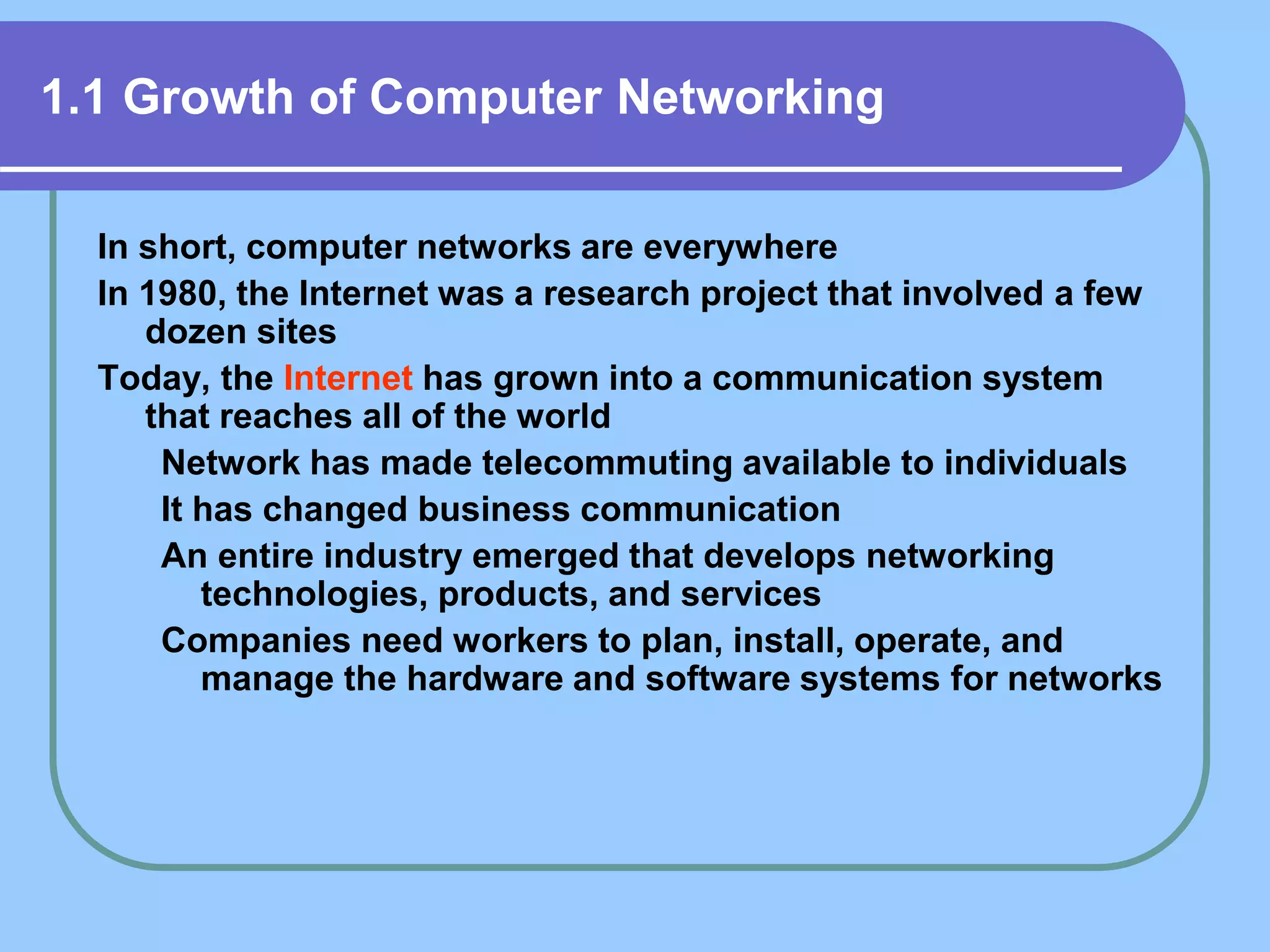 1.1 Growth of Computer Networking

In short, computer networks are everywhere

In 1980, the Internet was a research project that involved a few dozen sites

Today, the Internet has grown into a communication system that reaches all of the world

Network has made telecommuting available to individuals

It has changed business communication

An entire industry emerged that develops networking technologies, products, and services

Companies need workers to plan, install, operate, and manage the hardware and software systems for networks